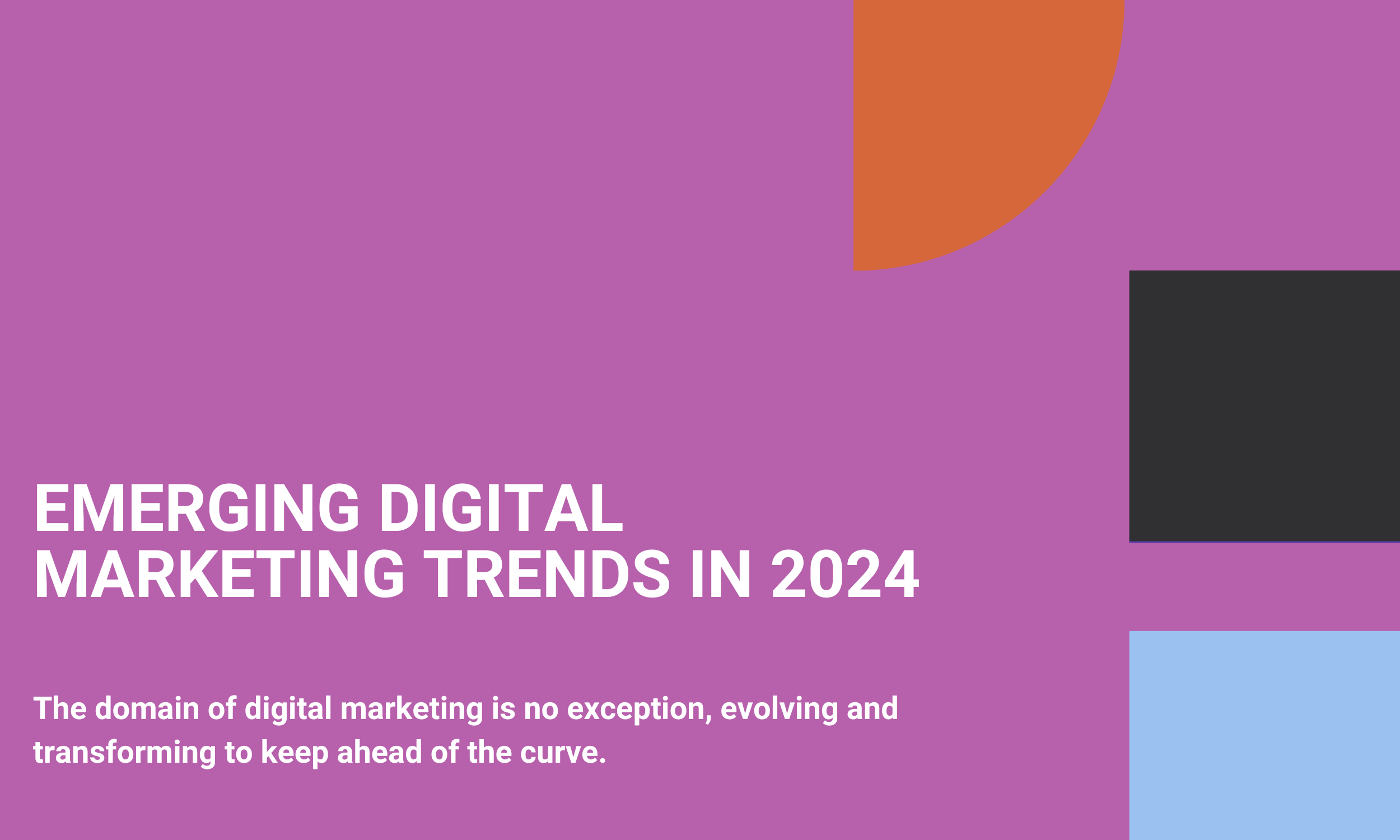 EMERGING DIGITAL MARKETING TRENDS IN 2024

The domain of digital marketing is no exception, evolving and transforming to keep ahead of the curve.